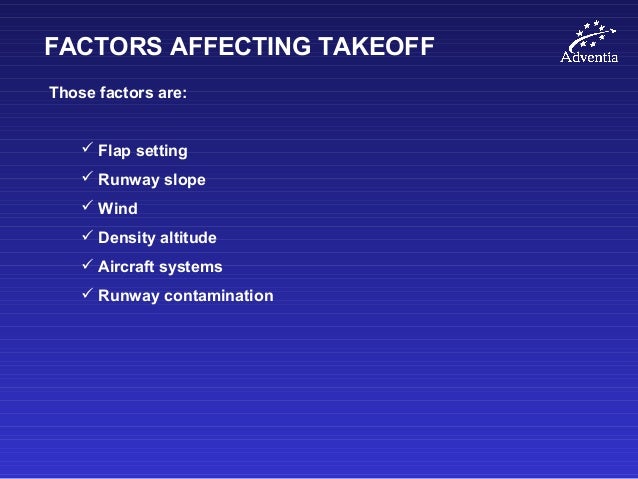 FACTORS AFFECTING TAKEOFF

Adventia

Those factors are:

✓ Flap setting
✓ Runway slope
✓ Wind
✓ Density altitude
✓ Aircraft systems
✓ Runway contamination